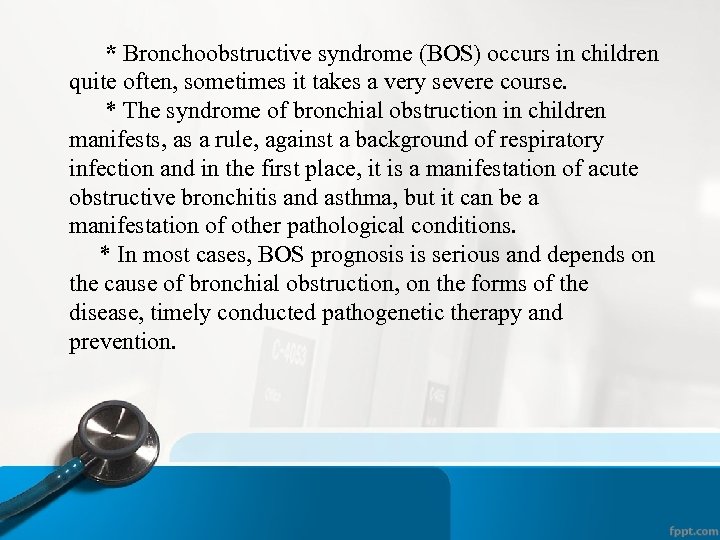 * Bronchoobstructive syndrome (BOS) occurs in children quite often, sometimes it takes a very severe course.

* The syndrome of bronchial obstruction in children manifests, as a rule, against a background of respiratory infection and in the first place, it is a manifestation of acute obstructive bronchitis and asthma, but it can be a manifestation of other pathological conditions.

* In most cases, BOS prognosis is serious and depends on the cause of bronchial obstruction, on the forms of the disease, timely conducted pathogenetic therapy and prevention.

fppt.com